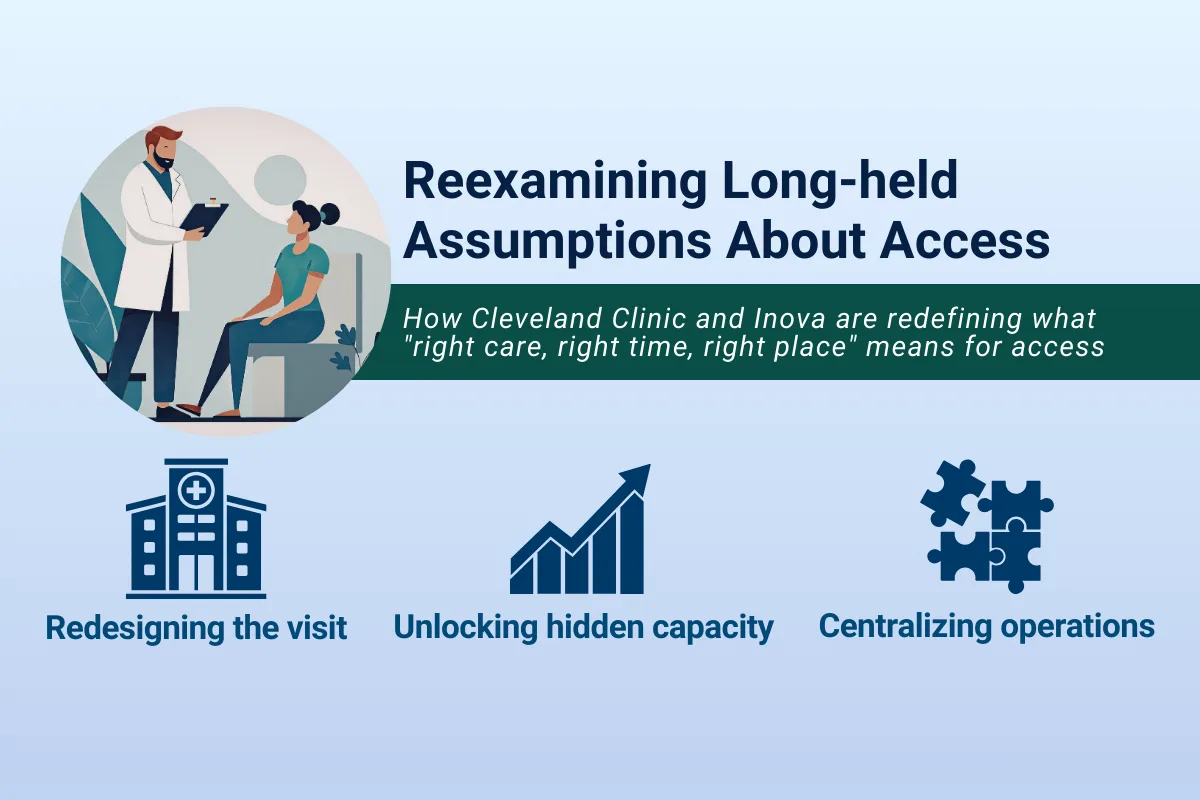 Reexamining Long-held Assumptions About Access

How Cleveland Clinic and Inova are redefining what "right care, right time, right place" means for access

Redesigning the visit

Unlocking hidden capacity

Centralizing operations